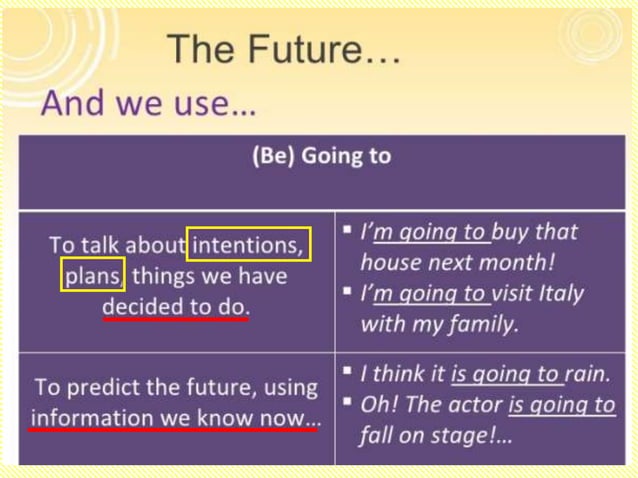 The Future…

And we use…

| (Be) Going to | |
|---|---|
| To talk about intentions, plans, things we have decided to do. | ▪ I'm going to buy that house next month! ▪ I'm going to visit Italy with my family. |
| To predict the future, using information we know now… | ▪ I think it is going to rain. ▪ Oh! The actor is going to fall on stage!… |